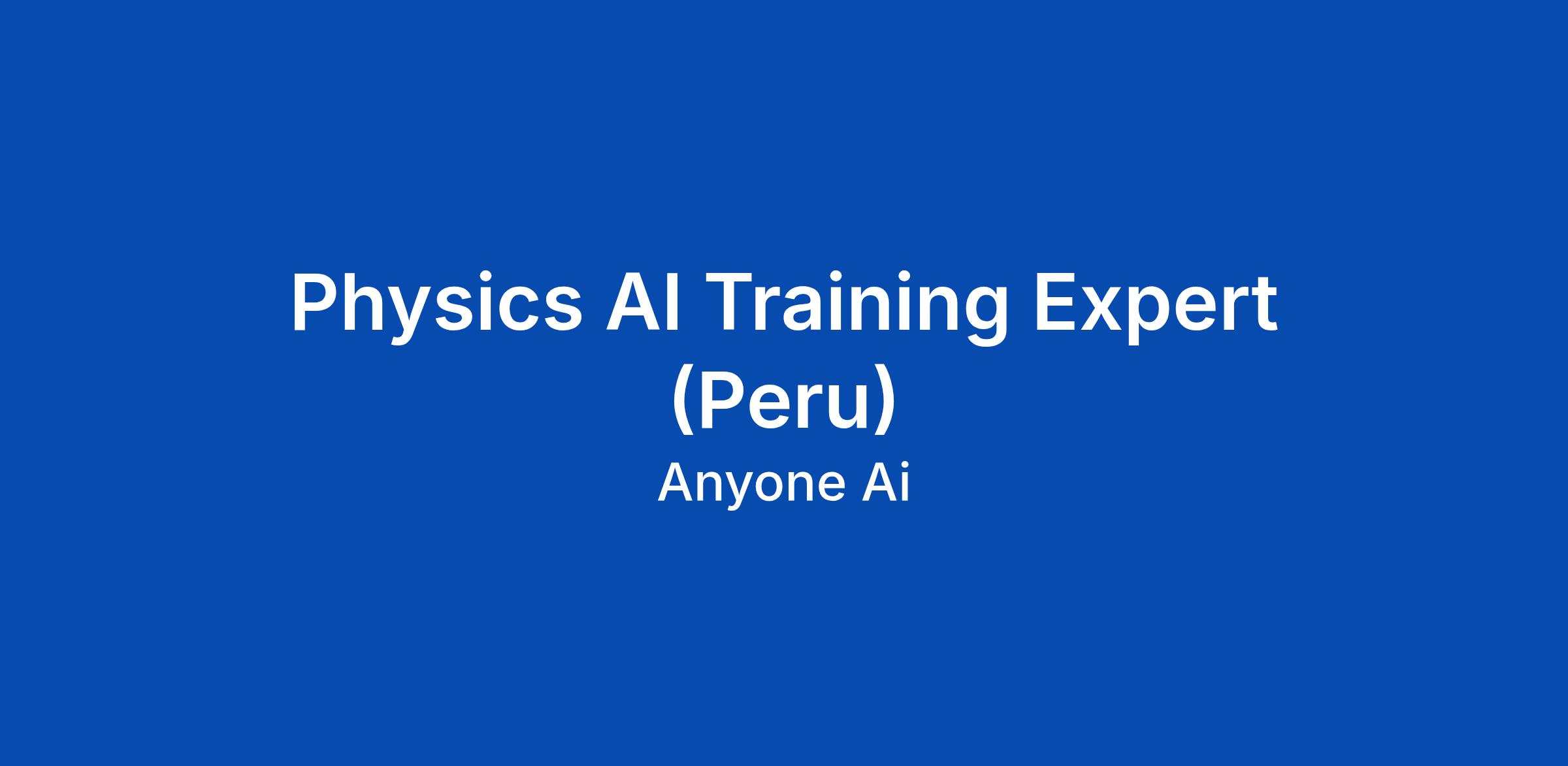 Physics AI Training Expert (Peru)

Anyone Ai